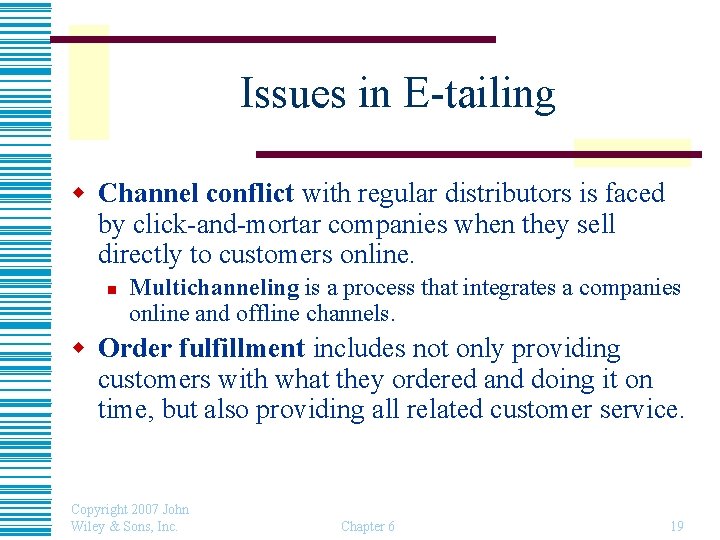 Issues in E-tailing

Channel conflict with regular distributors is faced by click-and-mortar companies when they sell directly to customers online.

Multichanneling is a process that integrates a companies online and offline channels.

Order fulfillment includes not only providing customers with what they ordered and doing it on time, but also providing all related customer service.

Copyright 2007 John Wiley & Sons, Inc.

Chapter 6

19